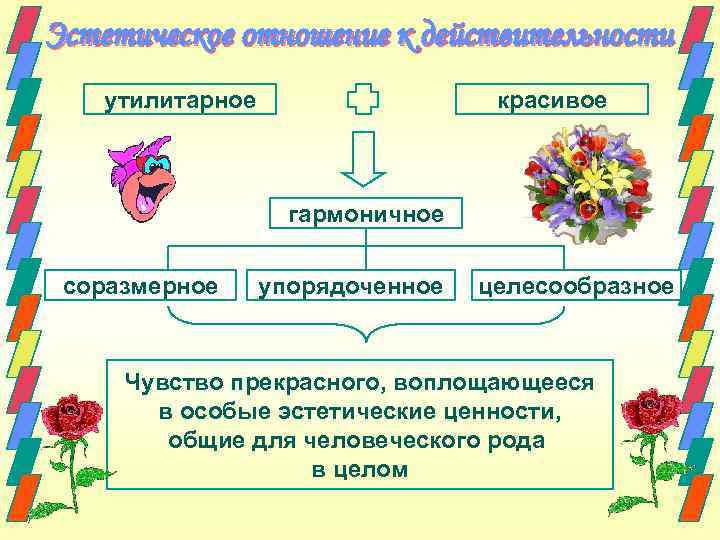 Эстетическое отношение к действительности

утилитарное

красивое

гармоничное

соразмерное

упорядоченное

целесообразное

Чувство прекрасного, воплощающееся в особые эстетические ценности, общие для человеческого рода в целом